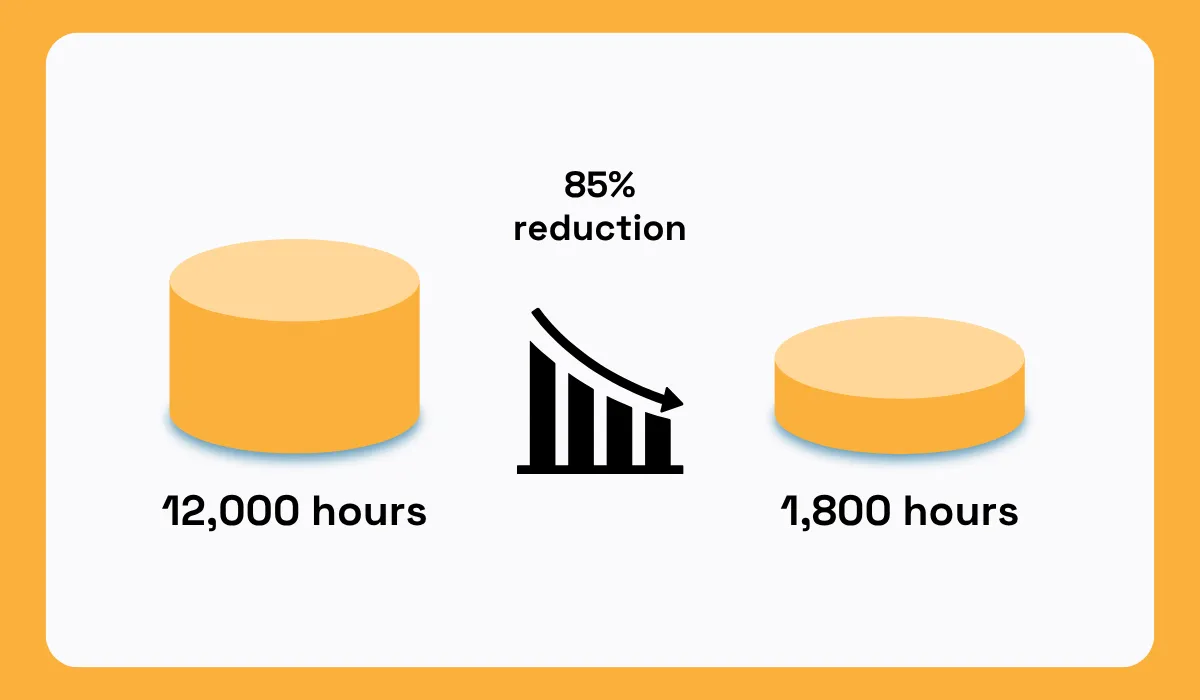 85%
reduction

12,000 hours

1,800 hours